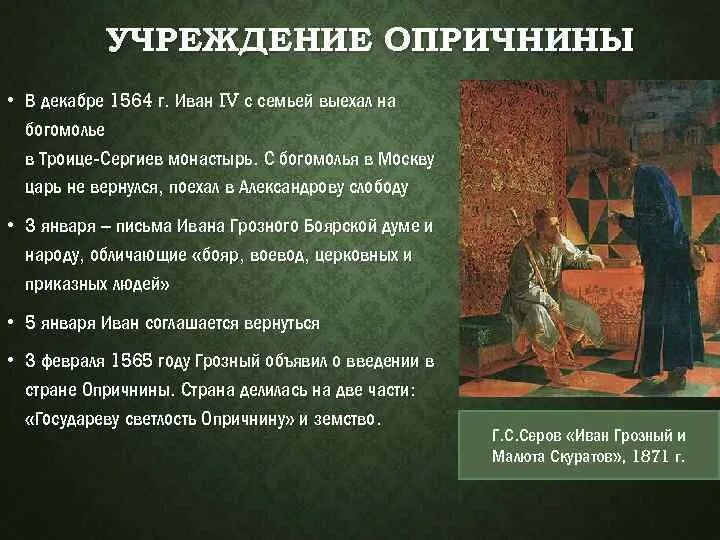 УЧРЕЖДЕНИЕ ОПРИЧНИНЫ

• В декабре 1564 г. Иван IV с семьей выехал на богомолье в Троице-Сергиев монастырь. С богомолья в Москву царь не вернулся, поехал в Александрову слободу

• 3 января – письма Ивана Грозного Боярской думе и народу, обличающие «бояр, воевод, церковных и приказных людей»

• 5 января Иван соглашается вернуться

• 3 февраля 1565 году Грозный объявил о введении в стране Опричнины. Страна делилась на две части: «Государеву светлость Опричнину» и земство.

Г.С.Серов «Иван Грозный и Малюта Скуратов», 1871 г.